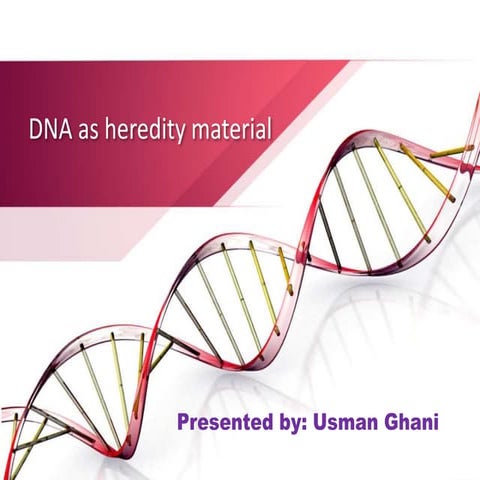 DNA as heredity material

Presented by: Usman Ghani